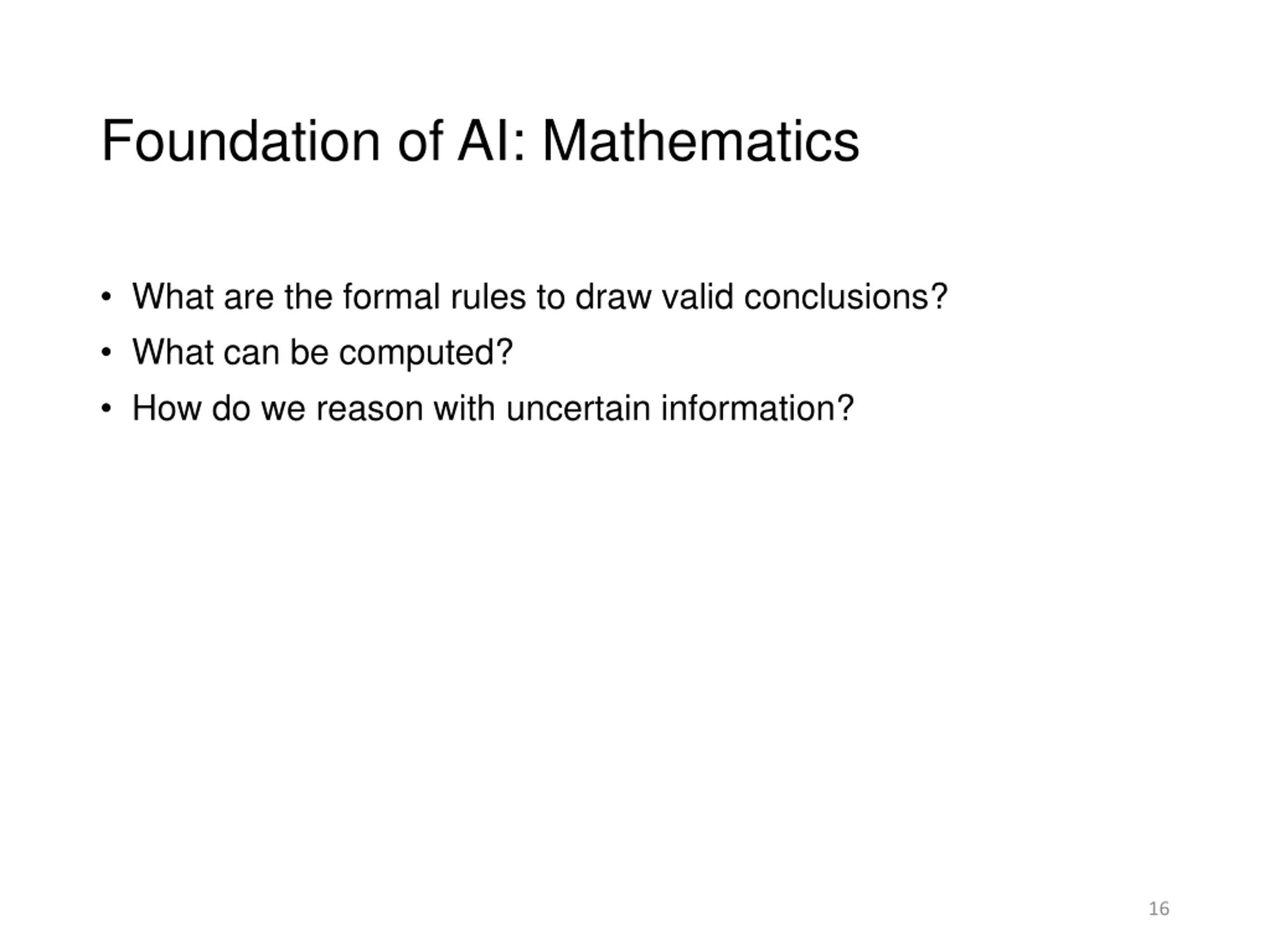 Foundation of AI: Mathematics

• What are the formal rules to draw valid conclusions?
• What can be computed?
• How do we reason with uncertain information?

16